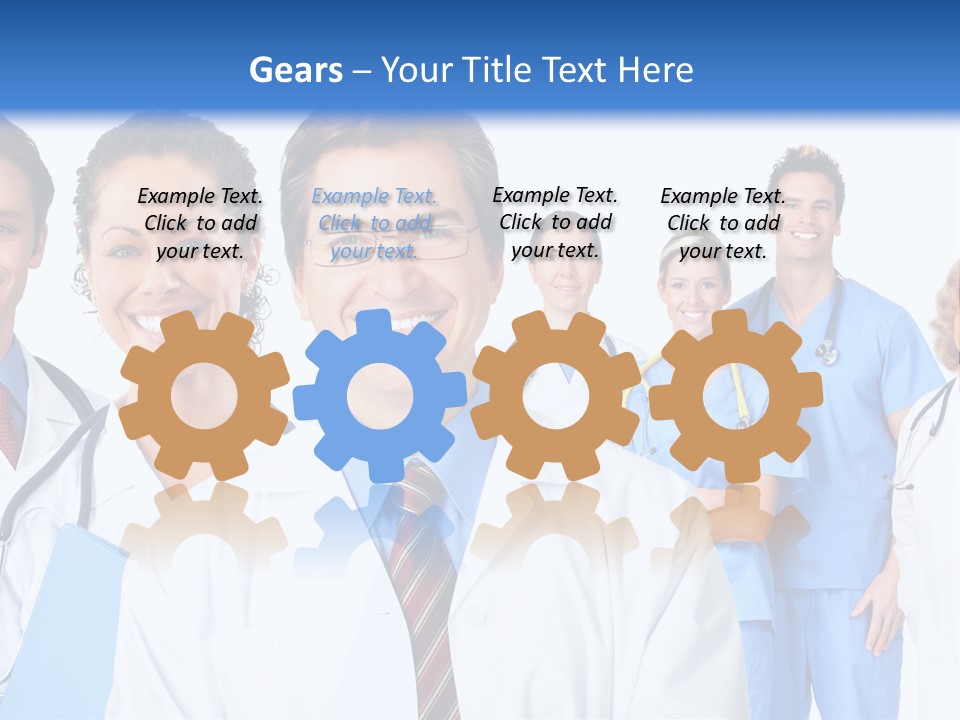 Gears – Your Title Text Here

Example Text. Click to add your text.

Example Text. Click to add your text.

Example Text. Click to add your text.

Example Text. Click to add your text.